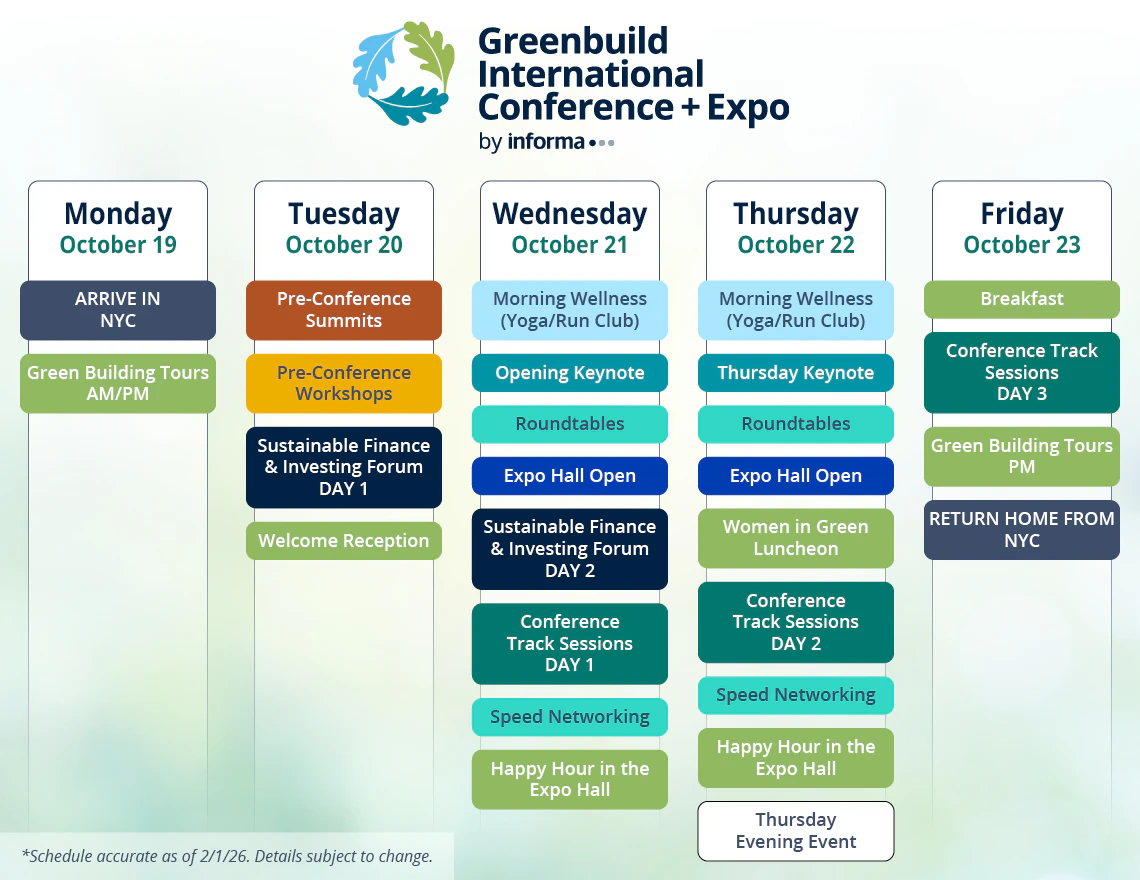 Greenbuild International Conference + Expo
by informa

Monday
October 19

ARRIVE IN NYC

Green Building Tours AM/PM

Tuesday
October 20

Pre-Conference Summits

Pre-Conference Workshops

Sustainable Finance & Investing Forum DAY 1

Welcome Reception

Wednesday
October 21

Morning Wellness (Yoga/Run Club)

Opening Keynote

Roundtables

Expo Hall Open

Sustainable Finance & Investing Forum DAY 2

Conference Track Sessions DAY 1

Speed Networking

Happy Hour in the Expo Hall

Thursday
October 22

Morning Wellness (Yoga/Run Club)

Thursday Keynote

Roundtables

Expo Hall Open

Women in Green Luncheon

Conference Track Sessions DAY 2

Speed Networking

Happy Hour in the Expo Hall

Thursday Evening Event

Friday
October 23

Breakfast

Conference Track Sessions DAY 3

Green Building Tours PM

RETURN HOME FROM NYC

*Schedule accurate as of 2/1/26. Details subject to change.